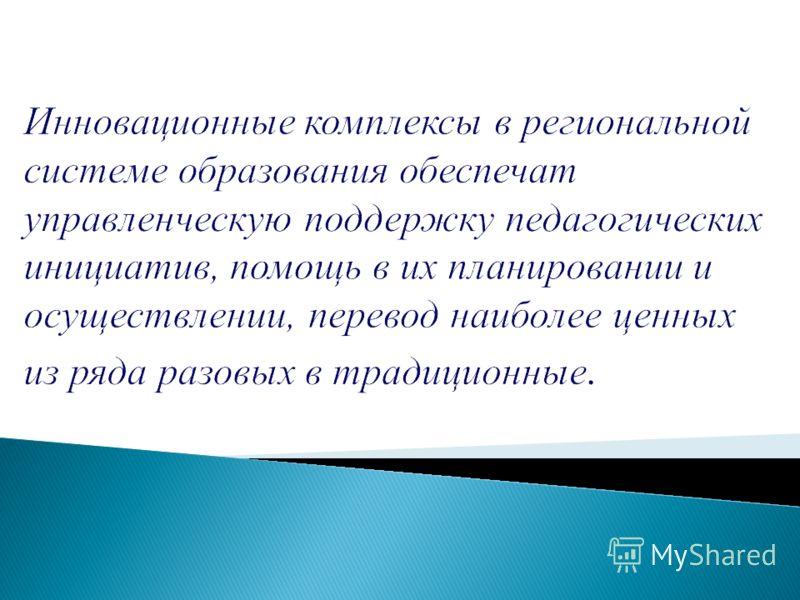 Инновационные комплексы в региональной системе образования обеспечат управленческую поддержку педагогических инициатив, помощь в их планировании и осуществлении, перевод наиболее ценных из ряда разовых в традиционные.

MyShared